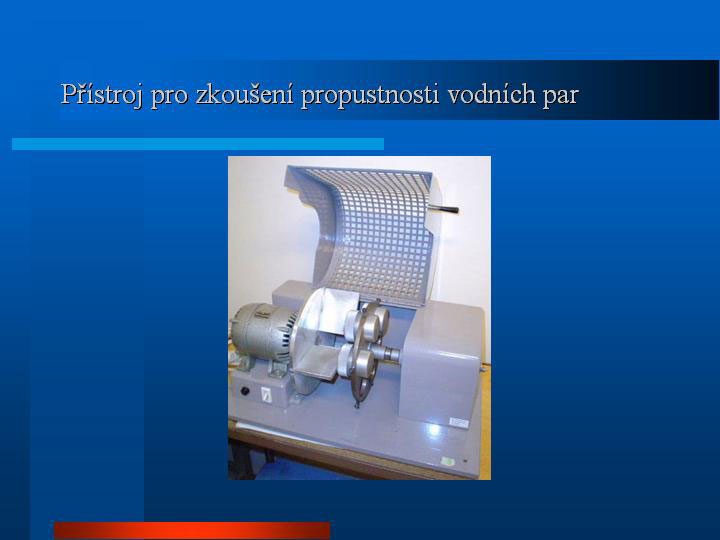 Přístroj pro zkoušení propustnosti vodních par